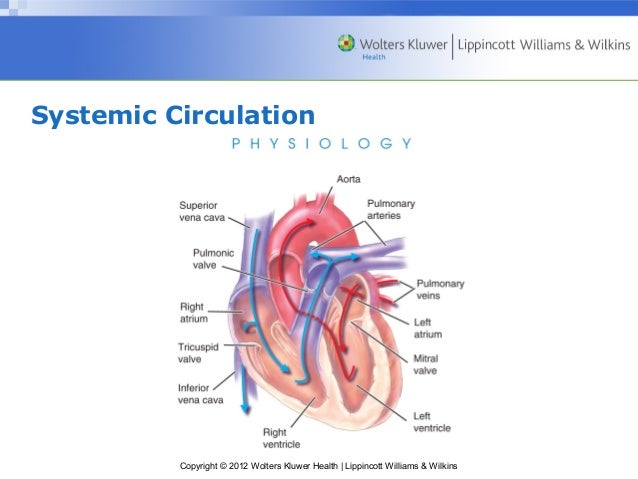 Wolters Kluwer Health | Lippincott Williams & Wilkins

Systemic Circulation

PHYSIOLOGY

Aorta

Superior vena cava

Pulmonary arteries

Pulmonic valve

Pulmonary veins

Right atrium

Left atrium

Tricuspid valve

Mitral valve

Inferior vena cava

Left ventricle

Right ventricle

Copyright © 2012 Wolters Kluwer Health | Lippincott Williams & Wilkins